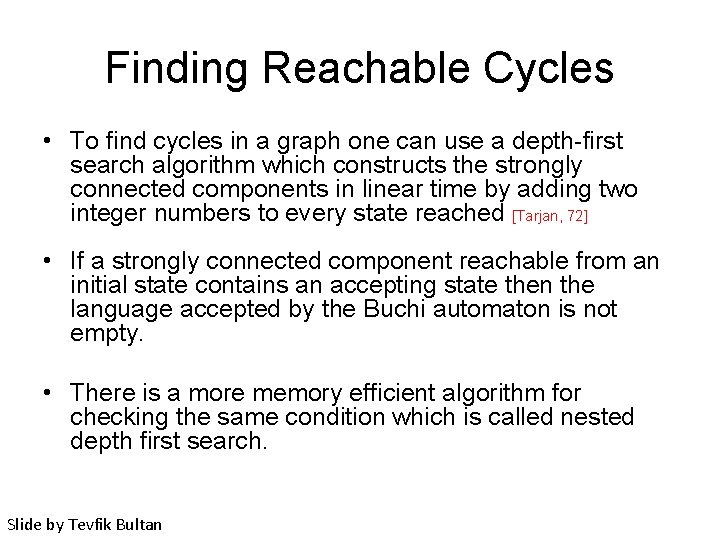 Finding Reachable Cycles

• To find cycles in a graph one can use a depth-first search algorithm which constructs the strongly connected components in linear time by adding two integer numbers to every state reached [Tarjan, 72]

• If a strongly connected component reachable from an initial state contains an accepting state then the language accepted by the Buchi automaton is not empty.

• There is a more memory efficient algorithm for checking the same condition which is called nested depth first search.

Slide by Tevfik Bultan